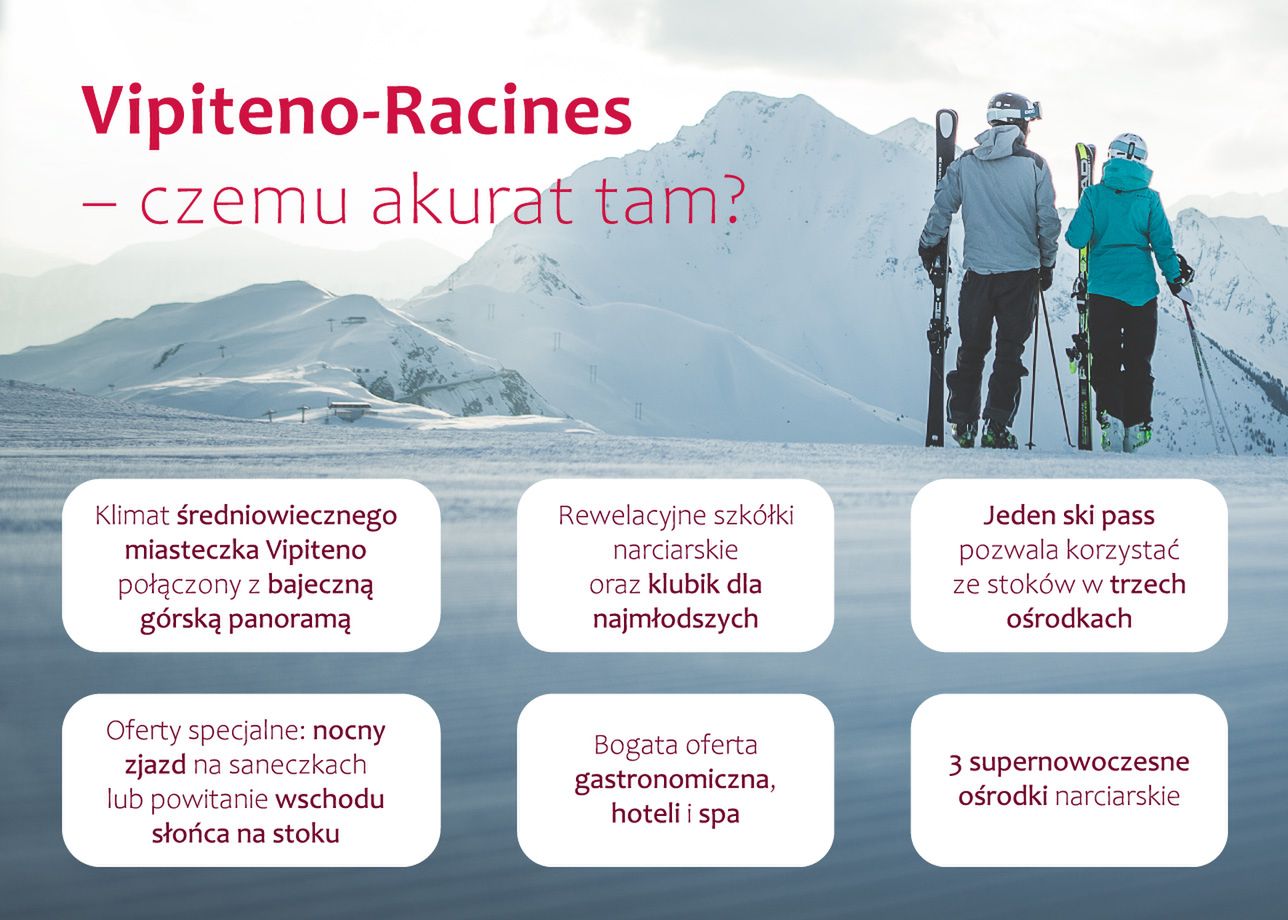 Vipiteno-Racines
– czemu akurat tam?

Klimat średniowiecznego miasteczka Vipiteno połączony z bajeczną górską panoramą

Rewelacyjne szkółki narciarskie oraz klubik dla najmłodszych

Jeden ski pass pozwala korzystać ze stoków w trzech ośrodkach

Oferty specjalne: nocny zjazd na saneczkach lub powitanie wschodu słońca na stoku

Bogata oferta gastronomiczna, hoteli i spa

3 supernowoczesne ośrodki narciarskie